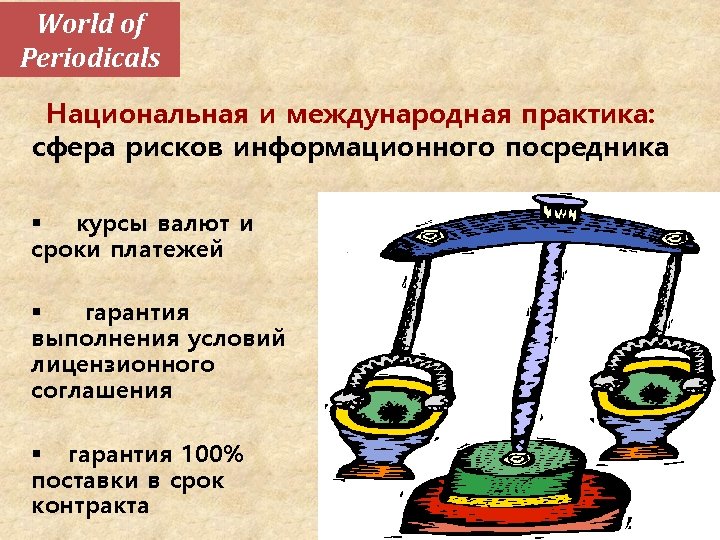 World of Periodicals

Национальная и международная практика: сфера рисков информационного посредника

▪ курсы валют и сроки платежей

▪ гарантия выполнения условий лицензионного соглашения

▪ гарантия 100% поставки в срок контракта